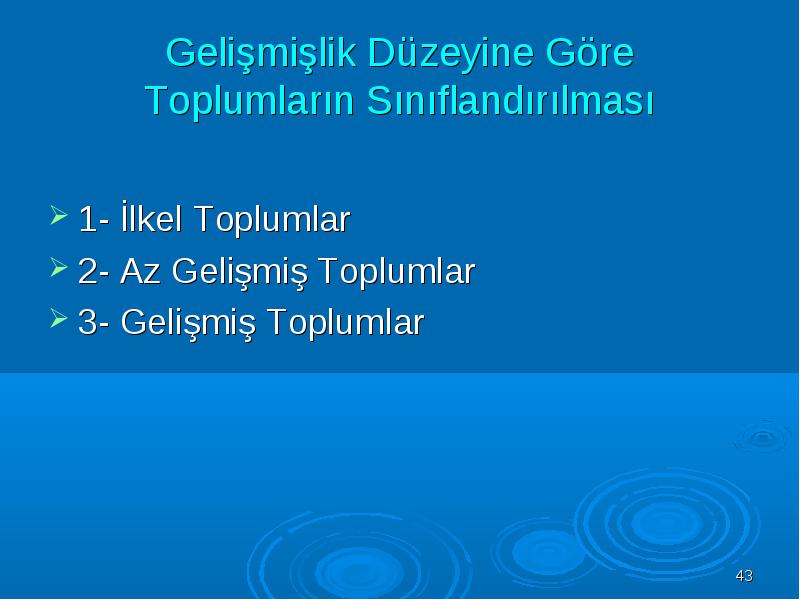 Gelişmişlik Düzeyine Göre Toplumların Sınıflandırılması

1- İlkel Toplumlar
2- Az Gelişmiş Toplumlar
3- Gelişmiş Toplumlar

43